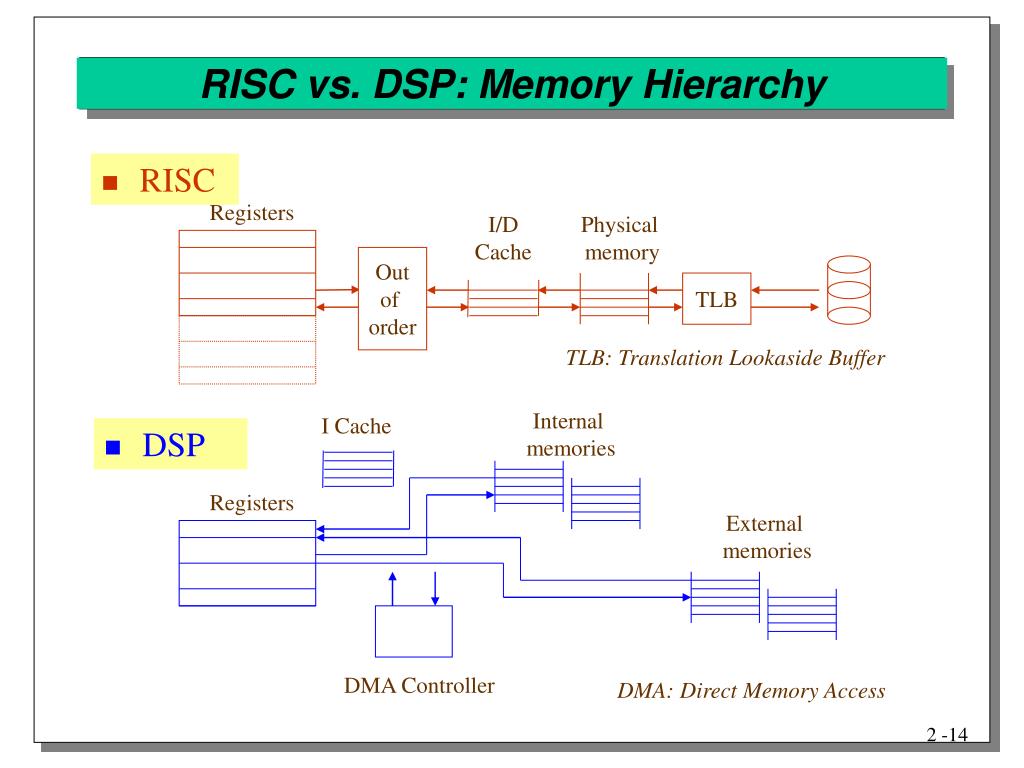 RISC vs. DSP: Memory Hierarchy

RISC

Registers

Out of order

I/D Cache

Physical memory

TLB

TLB: Translation Lookaside Buffer

DSP

I Cache

Internal memories

Registers

External memories

DMA Controller

DMA: Direct Memory Access

2 -14